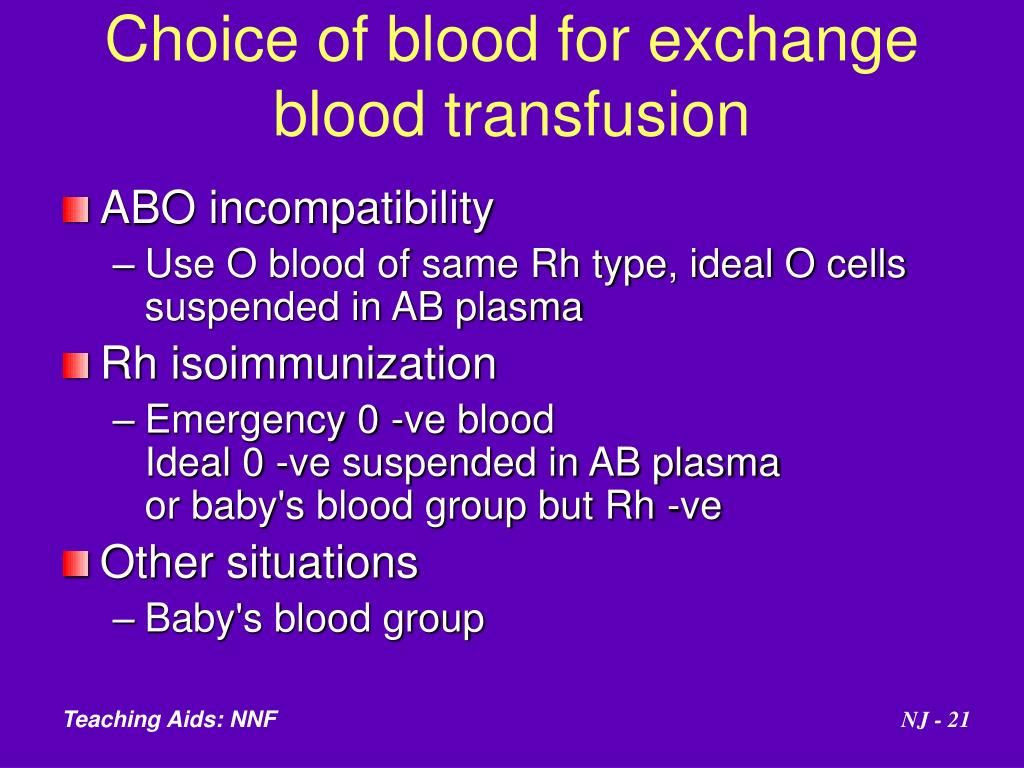 Choice of blood for exchange blood transfusion

ABO incompatibility

– Use O blood of same Rh type, ideal O cells suspended in AB plasma

Rh isoimmunization

– Emergency 0 -ve blood
Ideal 0 -ve suspended in AB plasma
or baby's blood group but Rh -ve

Other situations

– Baby's blood group

Teaching Aids: NNF

NJ - 21